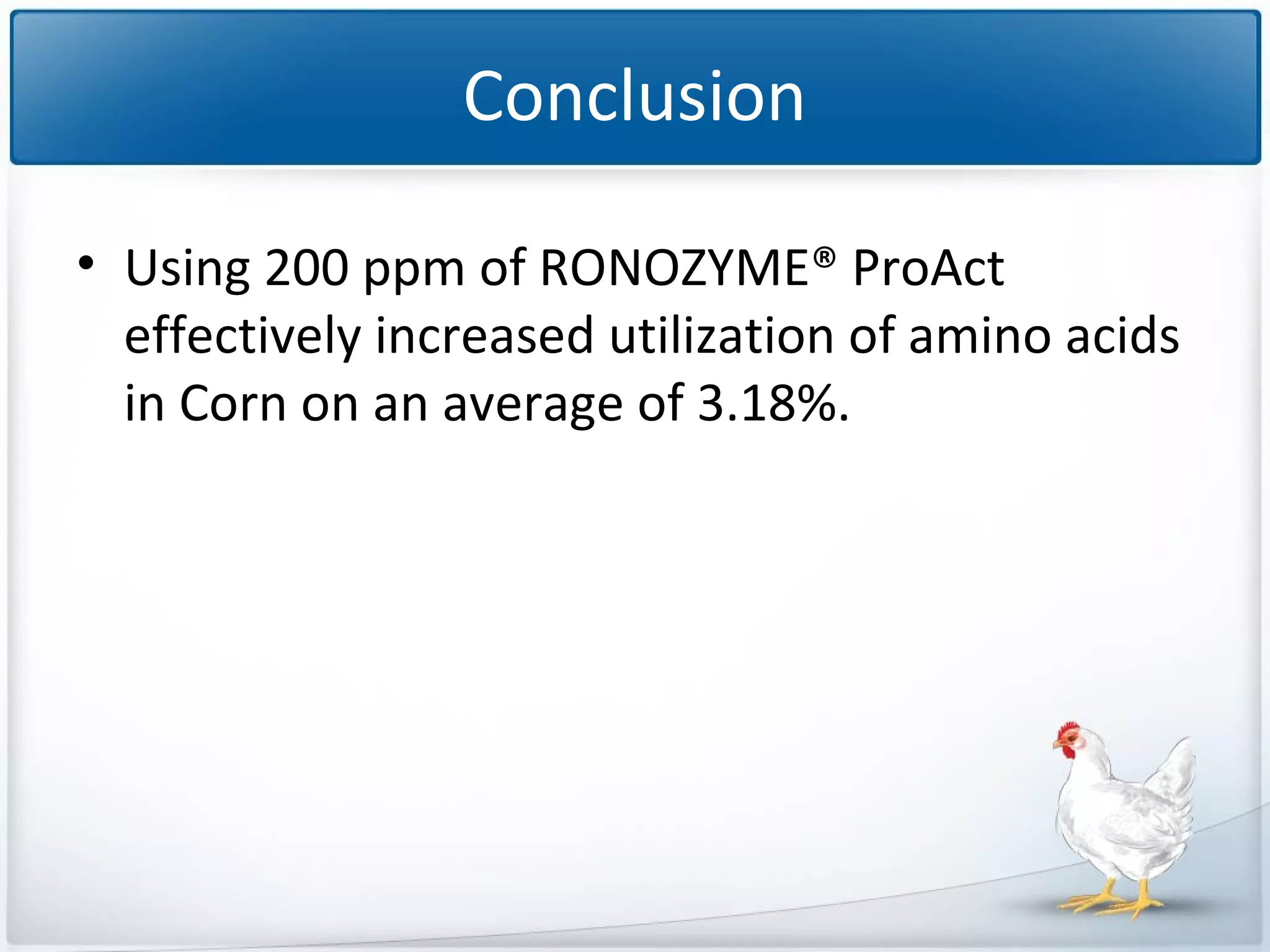 Conclusion

• Using 200 ppm of RONOZYME® ProAct effectively increased utilization of amino acids in Corn on an average of 3.18%.